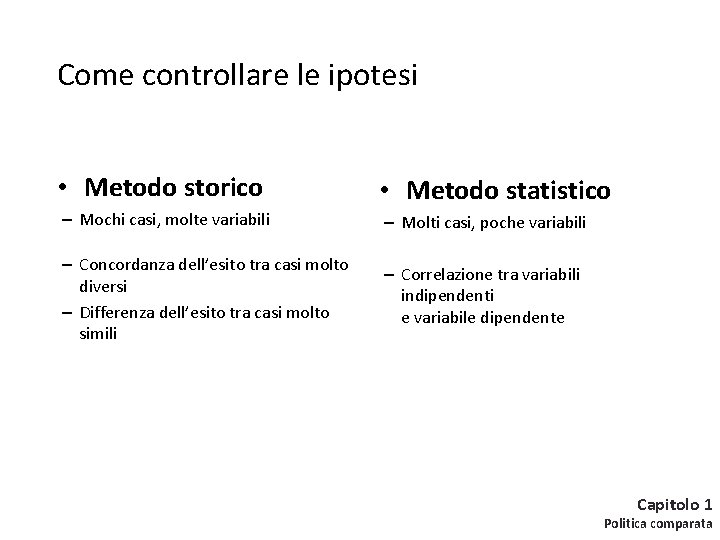 Come controllare le ipotesi

• Metodo storico

– Mochi casi, molte variabili

– Concordanza dell'esito tra casi molto diversi

– Differenza dell'esito tra casi molto simili

• Metodo statistico

– Molti casi, poche variabili

– Correlazione tra variabili indipendenti
e variabile dipendente

Capitolo 1
Politica comparata